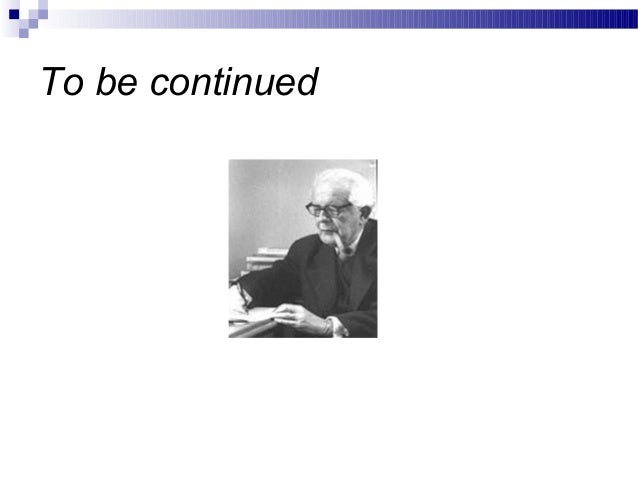 To be continued